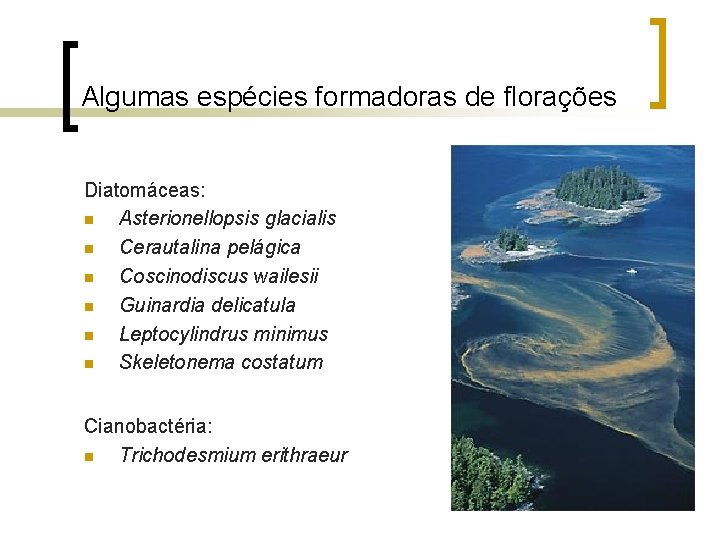 Algumas espécies formadoras de florações

Diatomáceas:
- Asterionellopsis glacialis
- Cerautalina pelágica
- Coscinodiscus wailesii
- Guinardia delicatula
- Leptocylindrus minimus
- Skeletonema costatum

Cianobactéria:
- Trichodesmium erithraeur